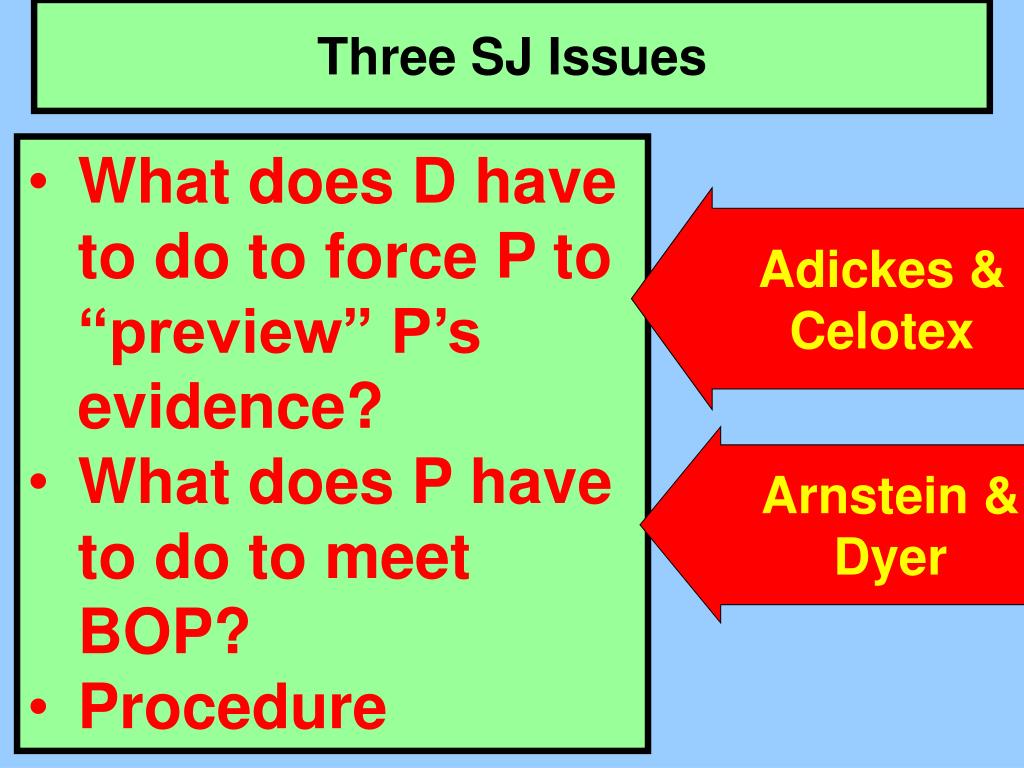 Three SJ Issues

• What does D have to do to force P to “preview” P’s evidence?
• What does P have to do to meet BOP?
• Procedure

Adickes & Celotex

Arnstein & Dyer